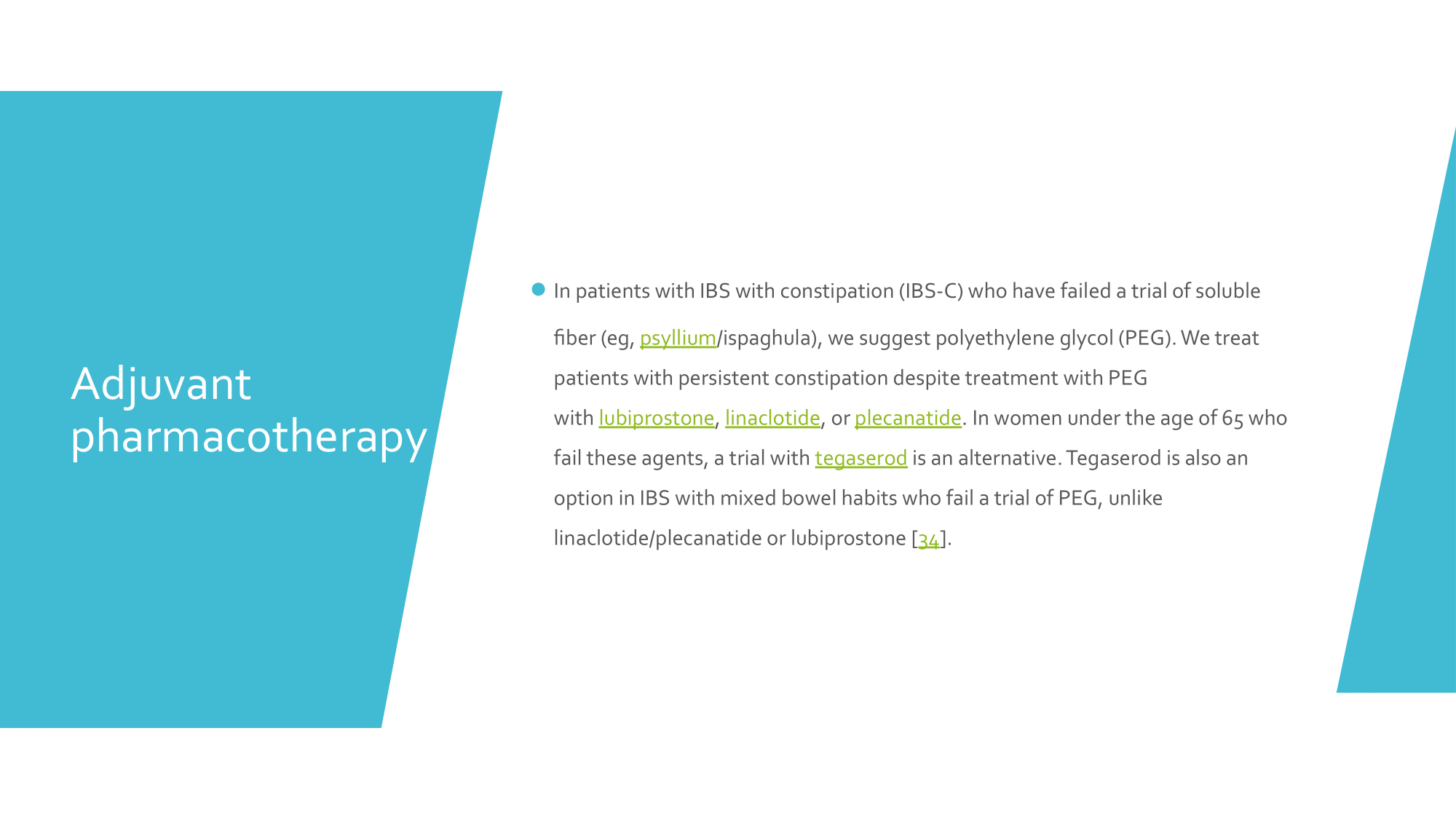 Adjuvant pharmacotherapy

• In patients with IBS with constipation (IBS-C) who have failed a trial of soluble fiber (eg, psyllium/ispaghula), we suggest polyethylene glycol (PEG). We treat patients with persistent constipation despite treatment with PEG with lubiprostone, linaclotide, or plecanatide. In women under the age of 65 who fail these agents, a trial with tegaserod is an alternative. Tegaserod is also an option in IBS with mixed bowel habits who fail a trial of PEG, unlike linaclotide/plecanatide or lubiprostone [34].